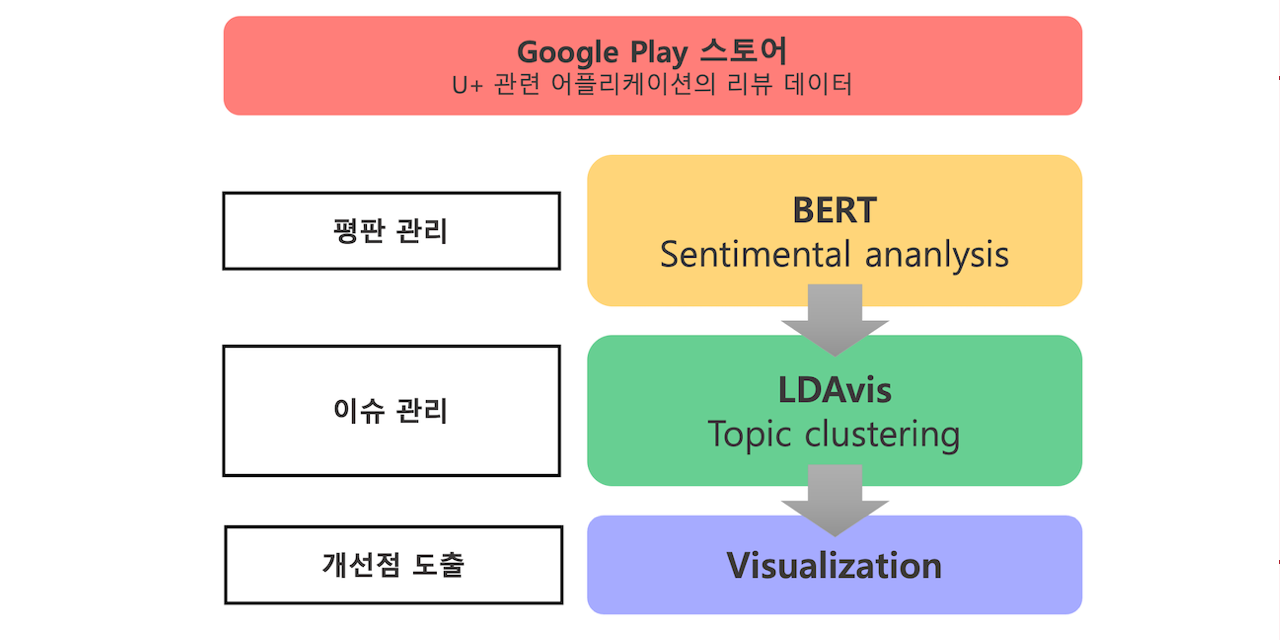 Google Play 스토어
U+ 관련 어플리케이션의 리뷰 데이터

평판 관리

BERT
Sentimental ananlysis

이슈 관리

LDAvis
Topic clustering

개선점 도출

Visualization